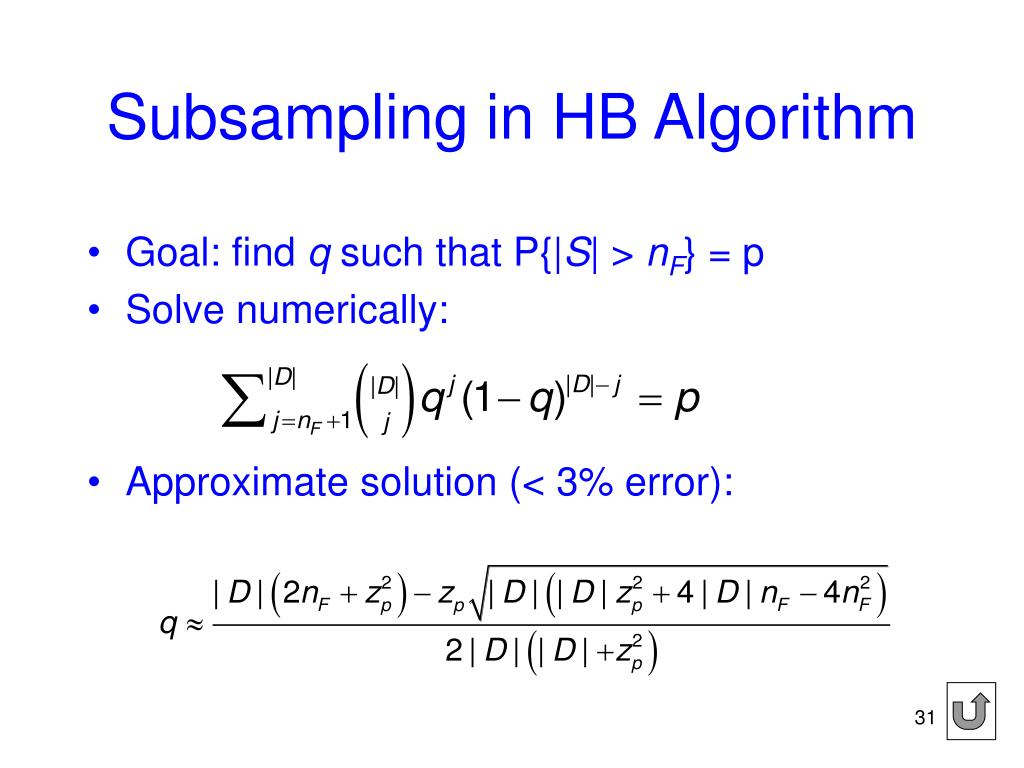 Subsampling in HB Algorithm

• Goal: find $q$ such that P{|$S$| > $n_F$} = p
• Solve numerically:

$\sum_{j=n_F+1}^{|D|} \binom{|D|}{j} q^j (1-q)^{|D|-j} = p$

• Approximate solution (< 3% error):

$q \approx \frac{|D|\left(2n_F + z_p^2\right) - z_p\sqrt{|D|\left(|D|z_p^2 + 4|D|n_F - 4n_F^2\right)}}{2|D|\left(|D| + z_p^2\right)}$

31